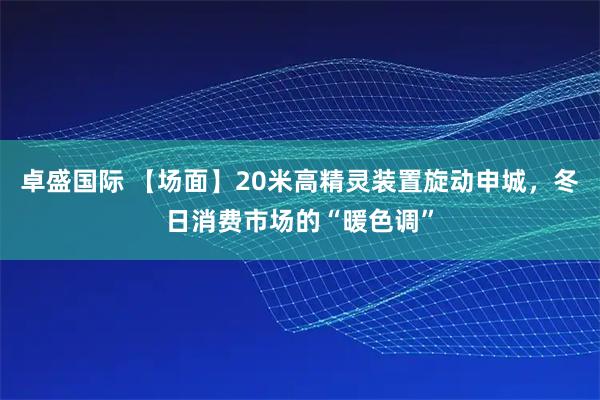 卓盛国际 【场面】20米高精灵装置旋动申城，冬日消费市场的“暖色调”